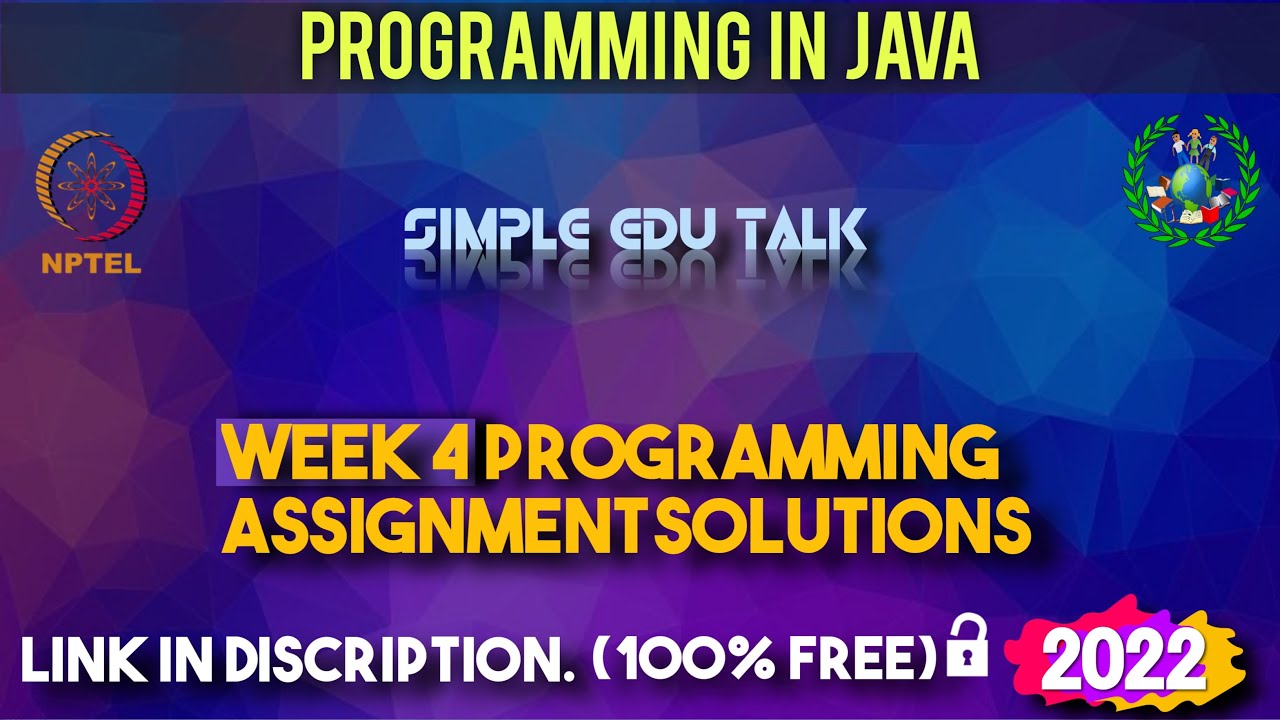 PROGRAMMING IN JAVA

NPTEL

SIMPLE EDU TALK

WEEK 4 PROGRAMMING ASSIGNMENT SOLUTIONS

LINK IN DISCRIPTION. (100% FREE)

2022